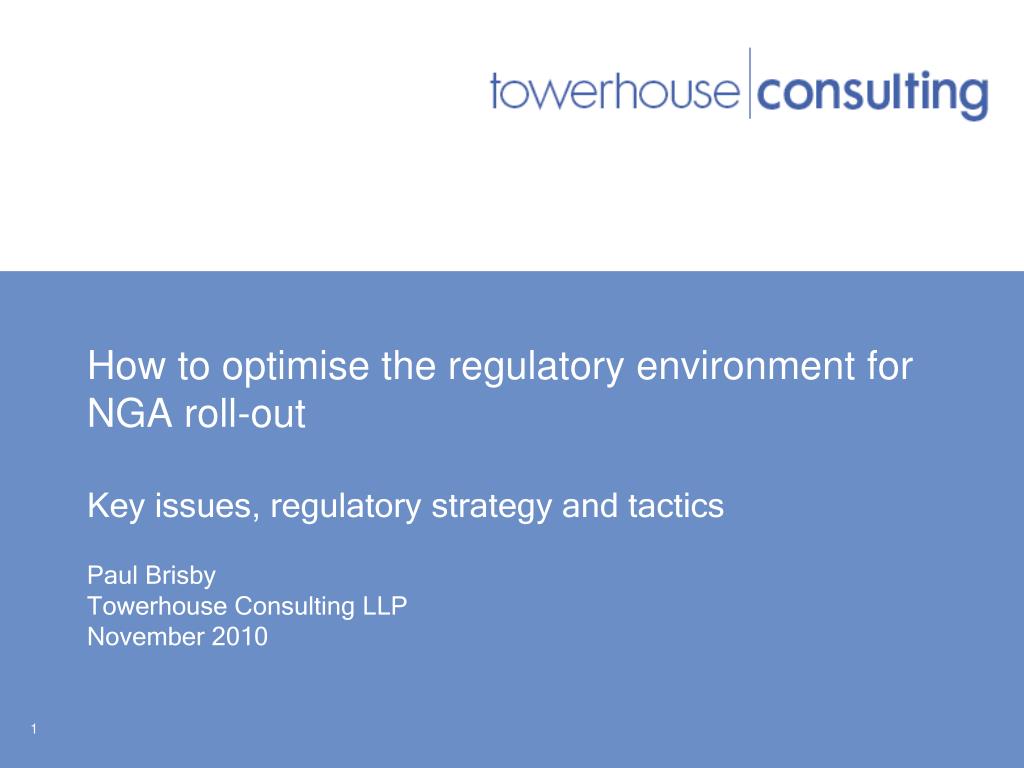 towerhouse consulting

How to optimise the regulatory environment for NGA roll-out

Key issues, regulatory strategy and tactics

Paul Brisby
Towerhouse Consulting LLP
November 2010

1